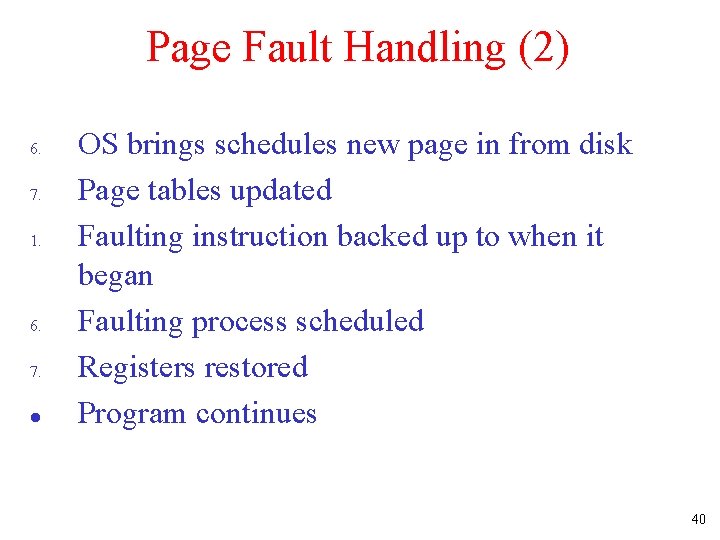 Page Fault Handling (2)

6. OS brings schedules new page in from disk

7. Page tables updated

1. Faulting instruction backed up to when it began

6. Faulting process scheduled

7. Registers restored

• Program continues

40